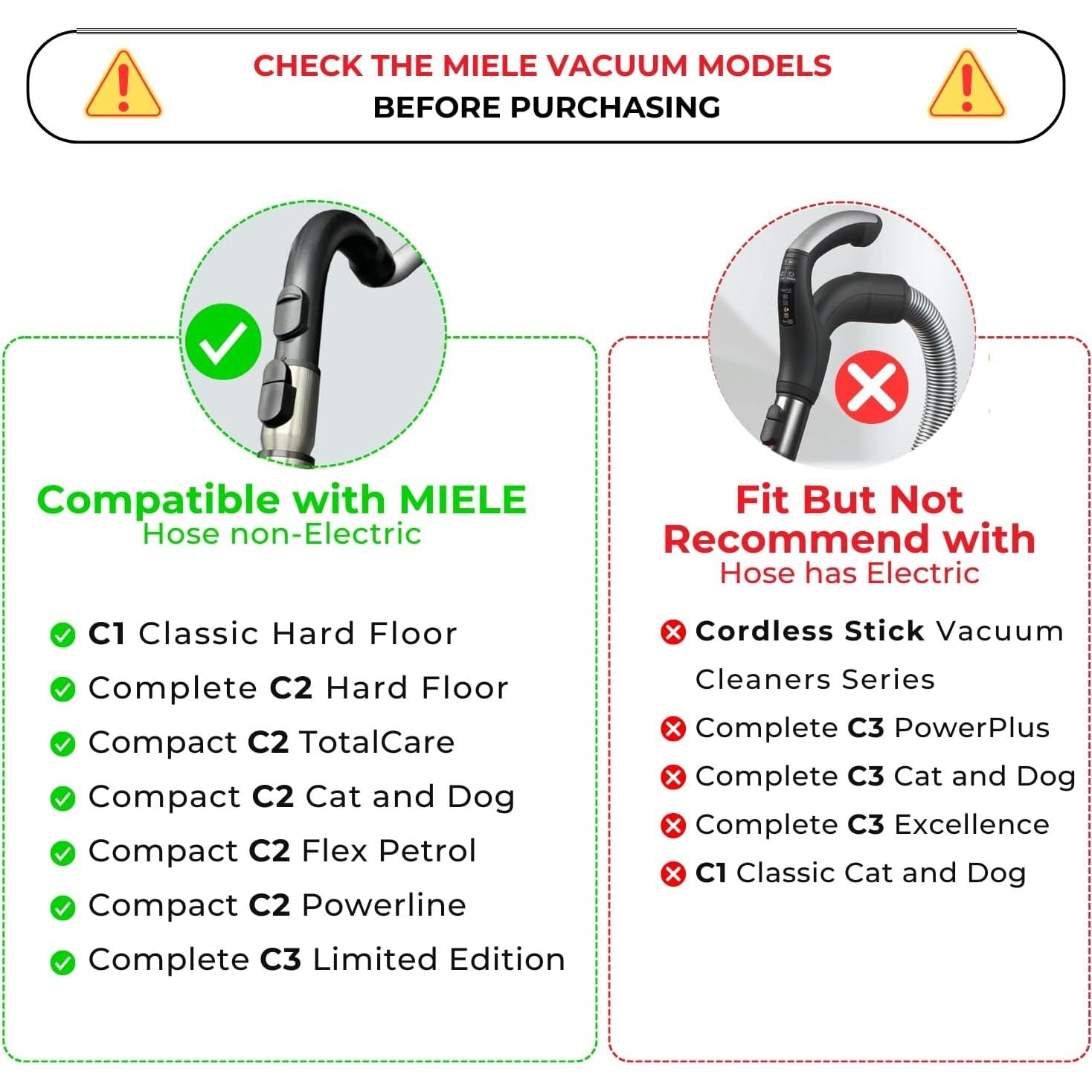 CHECK THE MIELE VACUUM MODELS
BEFORE PURCHASING

Compatible with MIELE
Hose non-Electric

C1 Classic Hard Floor
Complete C2 Hard Floor
Compact C2 TotalCare
Compact C2 Cat and Dog
Compact C2 Flex Petrol
Compact C2 Powerline
Complete C3 Limited Edition

Fit But Not Recommend with
Hose has Electric

Cordless Stick Vacuum Cleaners Series
Complete C3 PowerPlus
Complete C3 Cat and Dog
Complete C3 Excellence
C1 Classic Cat and Dog